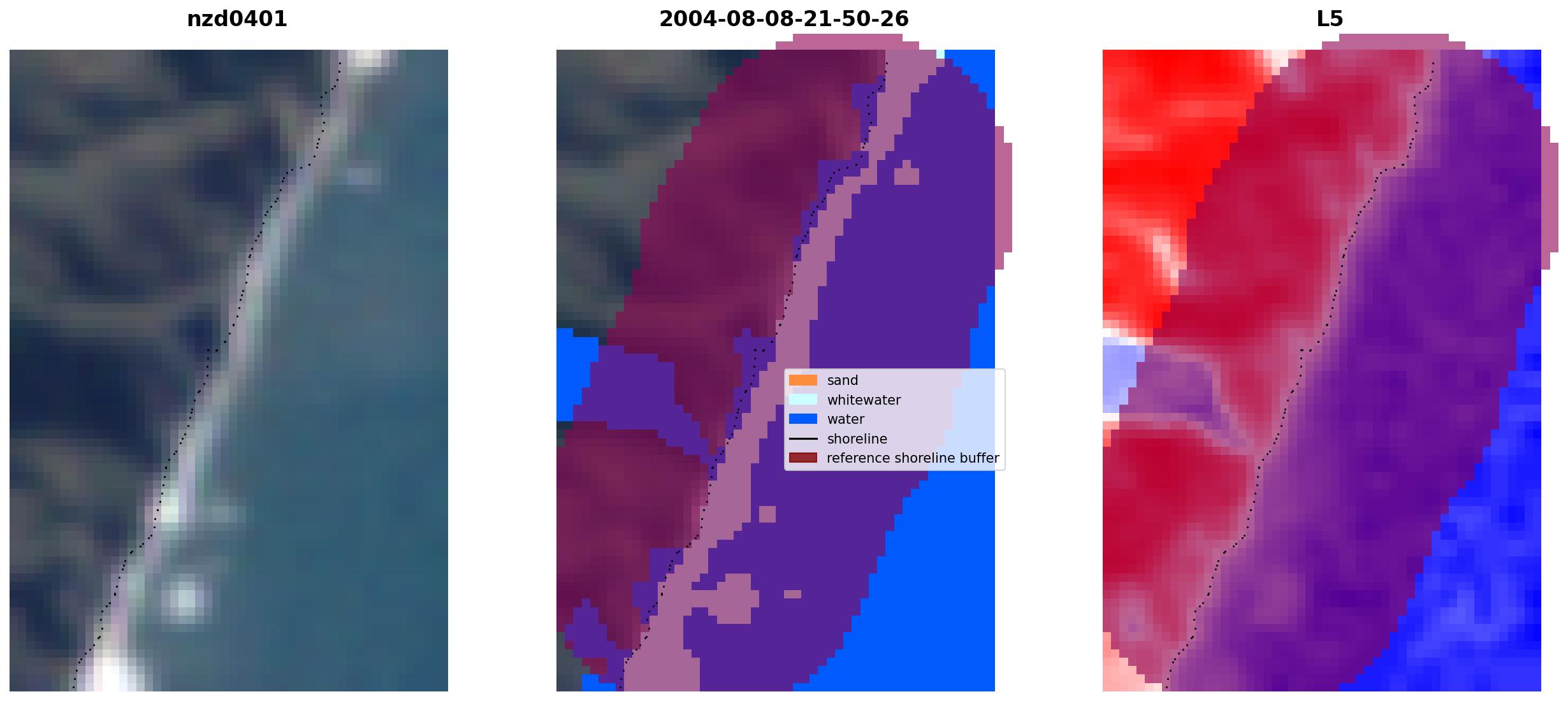 nzd0401

2004-08-08-21-50-26

L5

sand
whitewater
water
shoreline
reference shoreline buffer